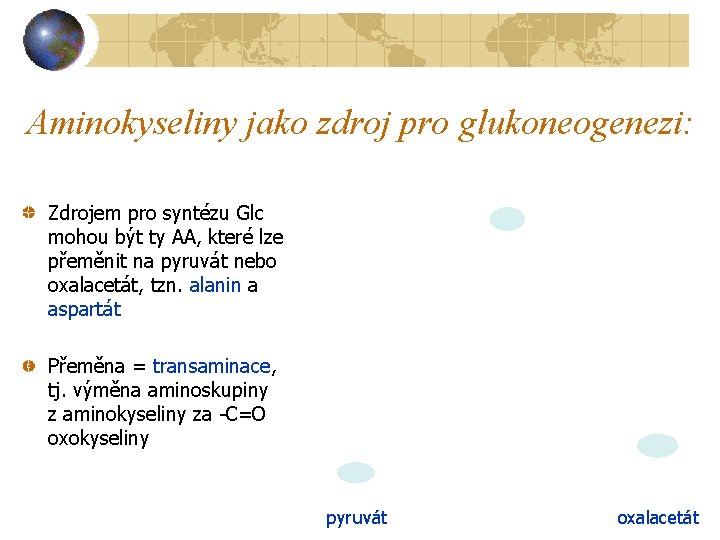 Aminokyseliny jako zdroj pro glukoneogenezi:

Zdrojem pro syntézu Glc mohou být ty AA, které lze přeměnit na pyruvát nebo oxalacetát, tzn. alanin a aspartát

Přeměna = transaminace, tj. výměna aminoskupiny z aminokyseliny za -C=O oxokyseliny

pyruvát

oxalacetát